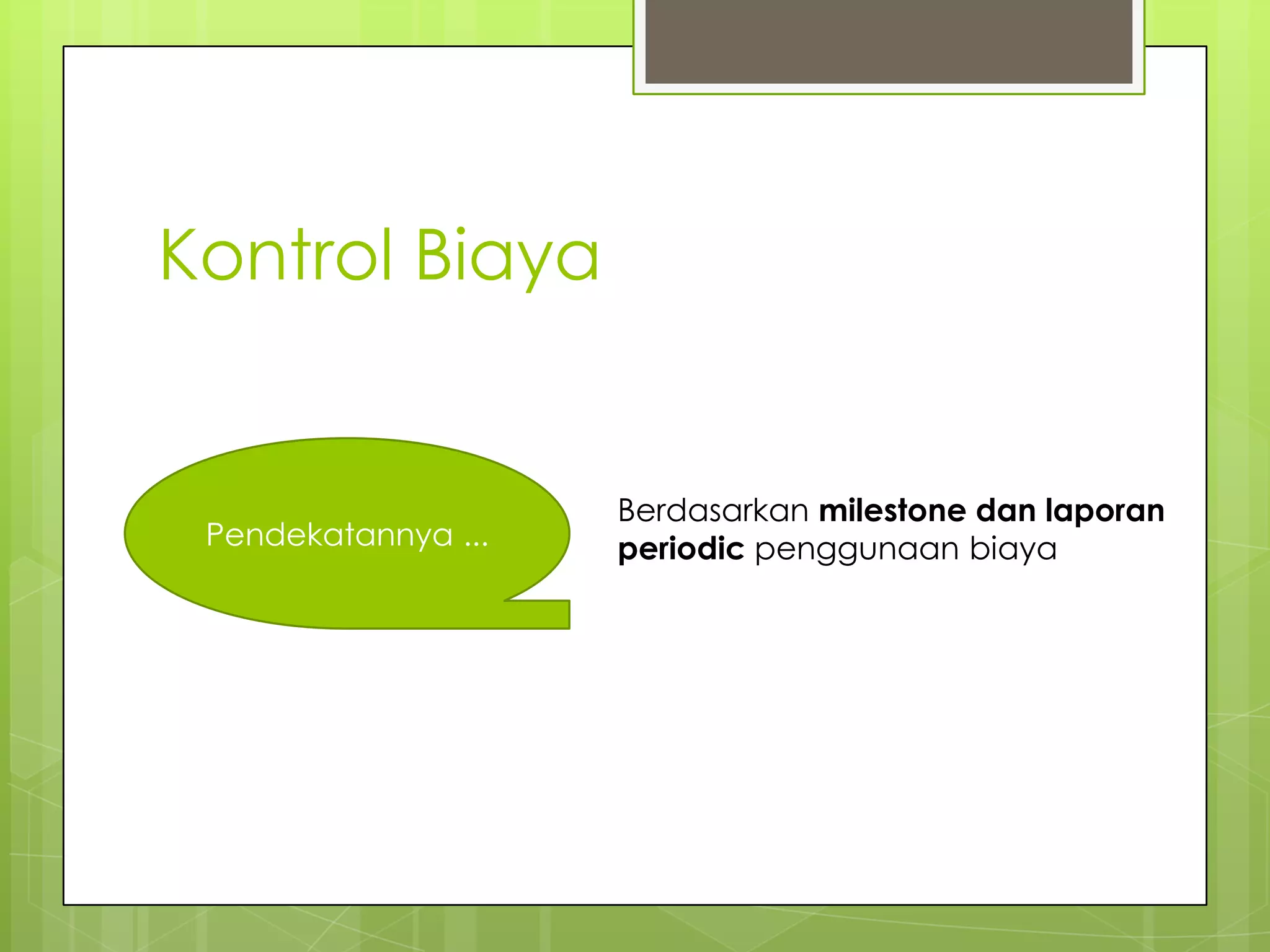 Kontrol Biaya

Pendekatannya ...

Berdasarkan milestone dan laporan periodic penggunaan biaya